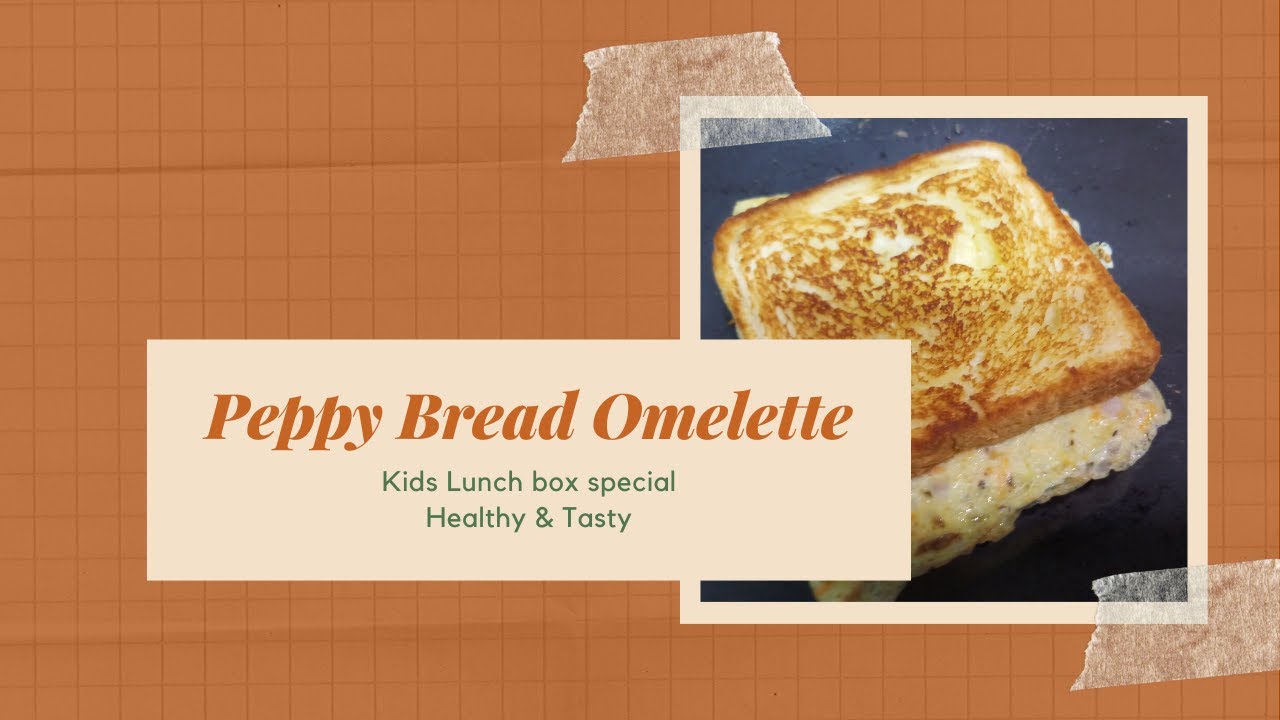 Peppy Bread Omelette

Kids Lunch box special
Healthy & Tasty